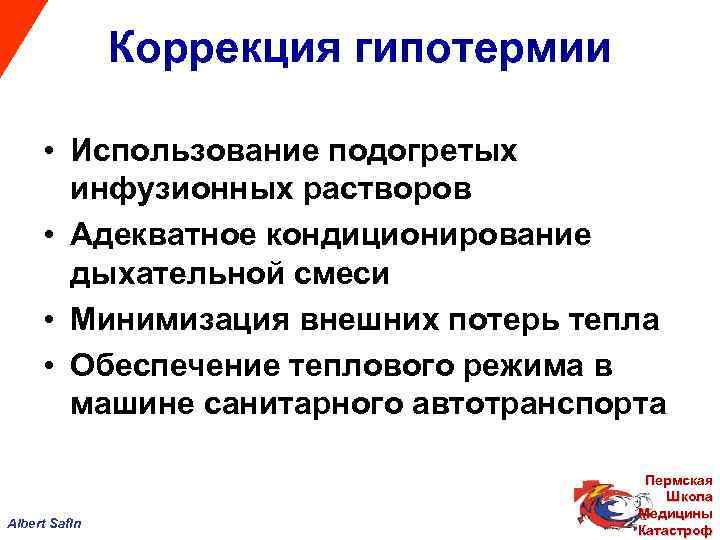 Коррекция гипотермии

• Использование подогретых инфузионных растворов
• Адекватное кондиционирование дыхательной смеси
• Минимизация внешних потерь тепла
• Обеспечение теплового режима в машине санитарного автотранспорта

Albert Safin

Пермская
Школа
Медицины
Катастроф